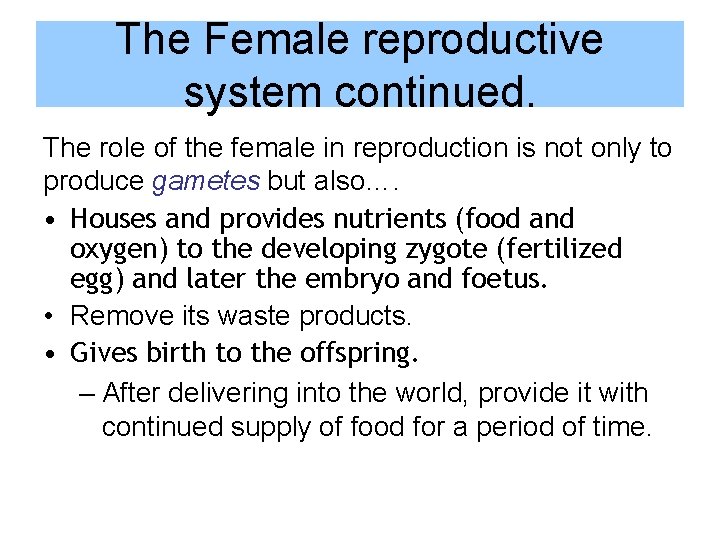 The Female reproductive system continued.

The role of the female in reproduction is not only to produce gametes but also….

• Houses and provides nutrients (food and oxygen) to the developing zygote (fertilized egg) and later the embryo and foetus.
• Remove its waste products.
• Gives birth to the offspring.
– After delivering into the world, provide it with continued supply of food for a period of time.